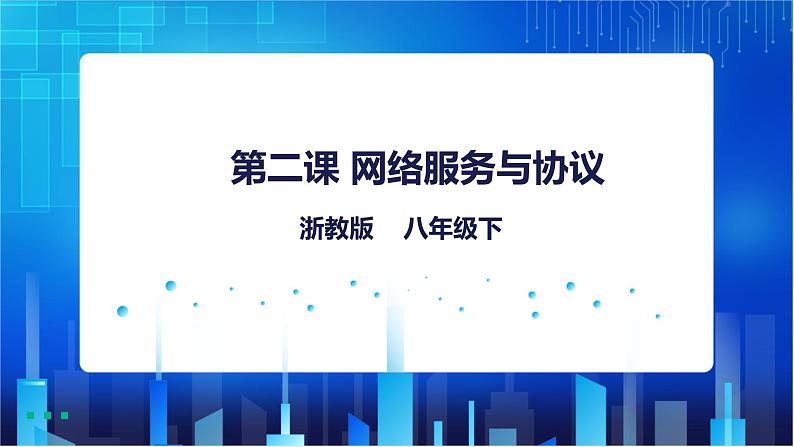 第二课 网络服务与协议

浙教版 八年级下